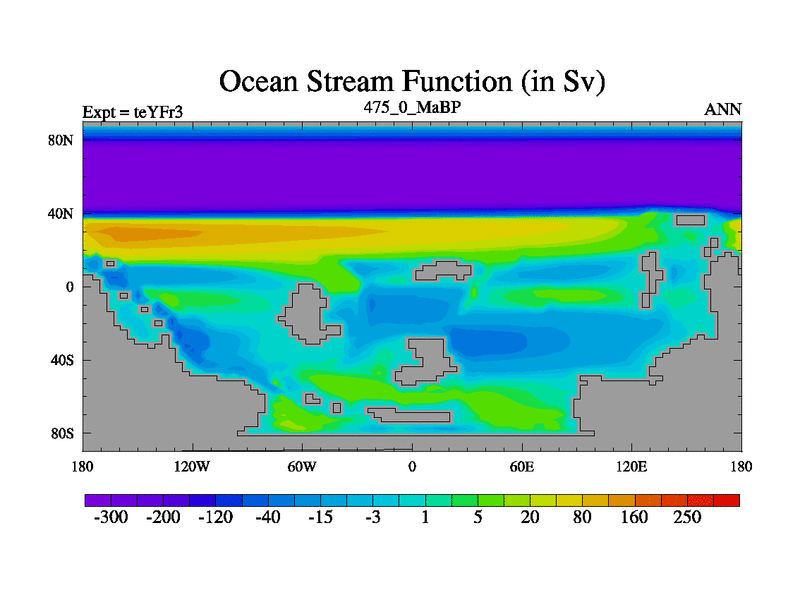 Ocean Stream Function (in Sv)

Expt = teYFr3

475_0_MaBP

ANN

80N

40N

0

40S

80S

180

120W

60W

0

60E

120E

180

-300 -200 -120 -40 -15 -3 1 5 20 80 160 250